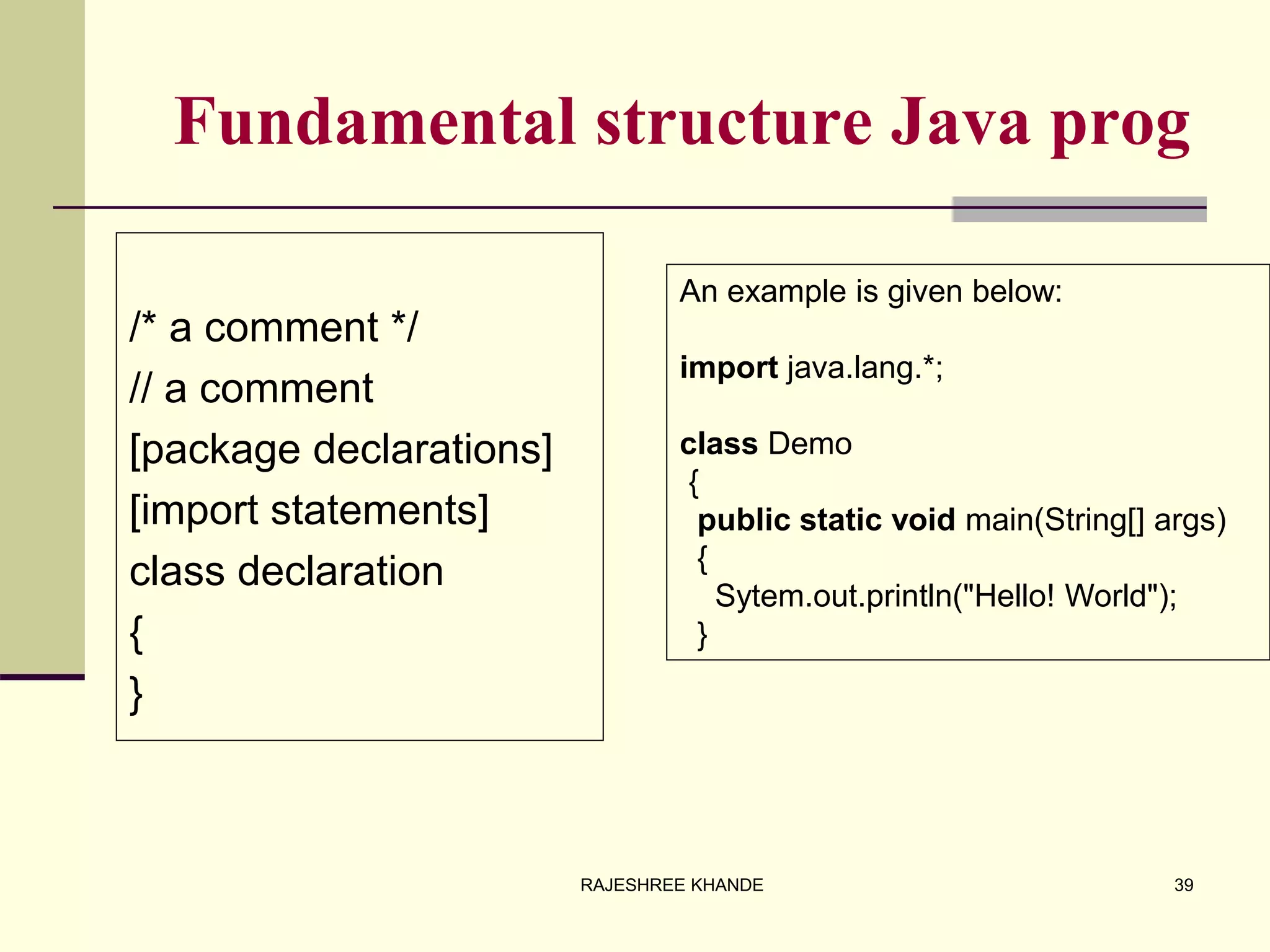 Fundamental structure Java prog

/* a comment */
// a comment
[package declarations]
[import statements]
class declaration
{
}

An example is given below:

import java.lang.*;

class Demo
{
public static void main(String[] args)
{
Sytem.out.println("Hello! World");
}

RAJESHREE KHANDE

39